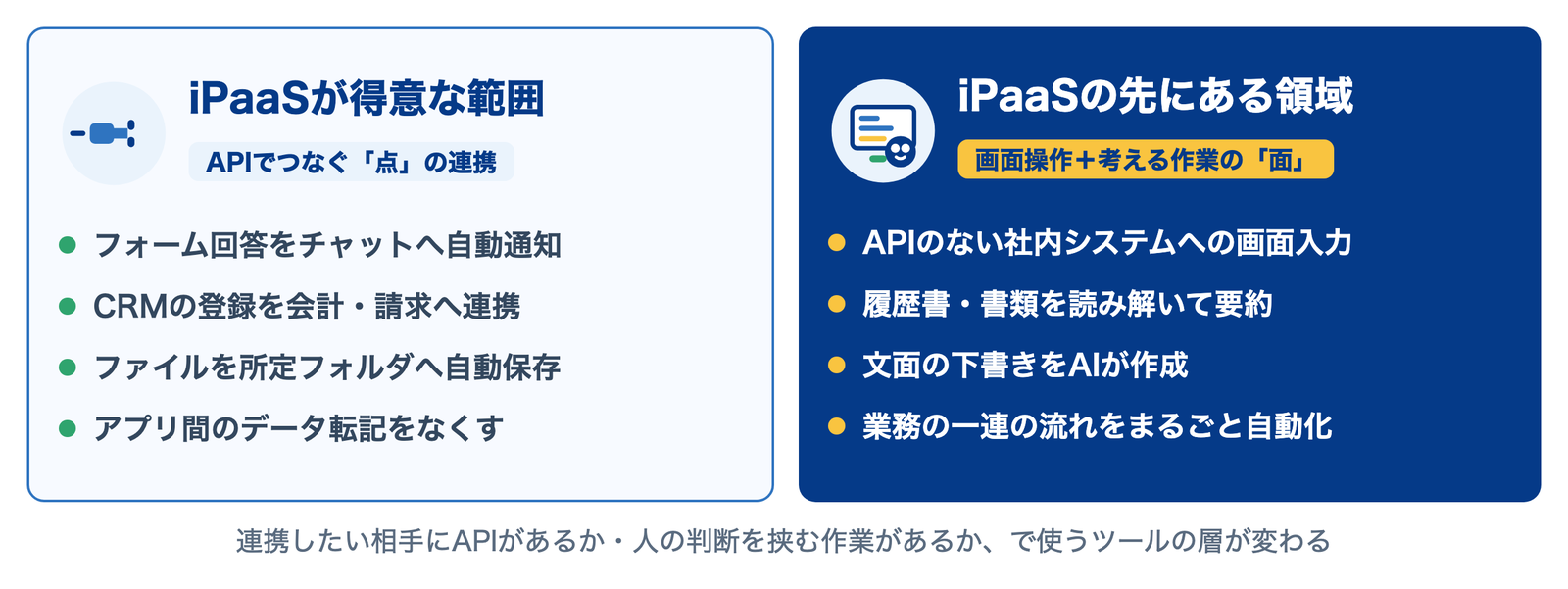 iPaaSが得意な範囲

APIでつなぐ「点」の連携

フォーム回答をチャットへ自動通知
CRMの登録を会計・請求へ連携
ファイルを所定フォルダへ自動保存
アプリ間のデータ転記をなくす

iPaaSの先にある領域

画面操作＋考える作業の「面」

APIのない社内システムへの画面入力
履歴書・書類を読み解いて要約
文面の下書きをAIが作成
業務の一連の流れをまるごと自動化

連携したい相手にAPIがあるか・人の判断を挟む作業があるか、で使うツールの層が変わる